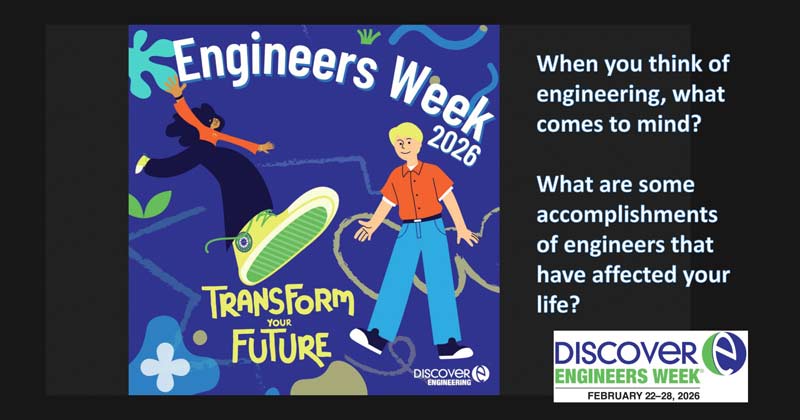 Engineers Week 2026

TRANSFORM YOUR FUTURE

DISCOVER ENGINEERING

When you think of engineering, what comes to mind?

What are some accomplishments of engineers that have affected your life?

DISCOVER ENGINEERS WEEK
FEBRUARY 22–28, 2026